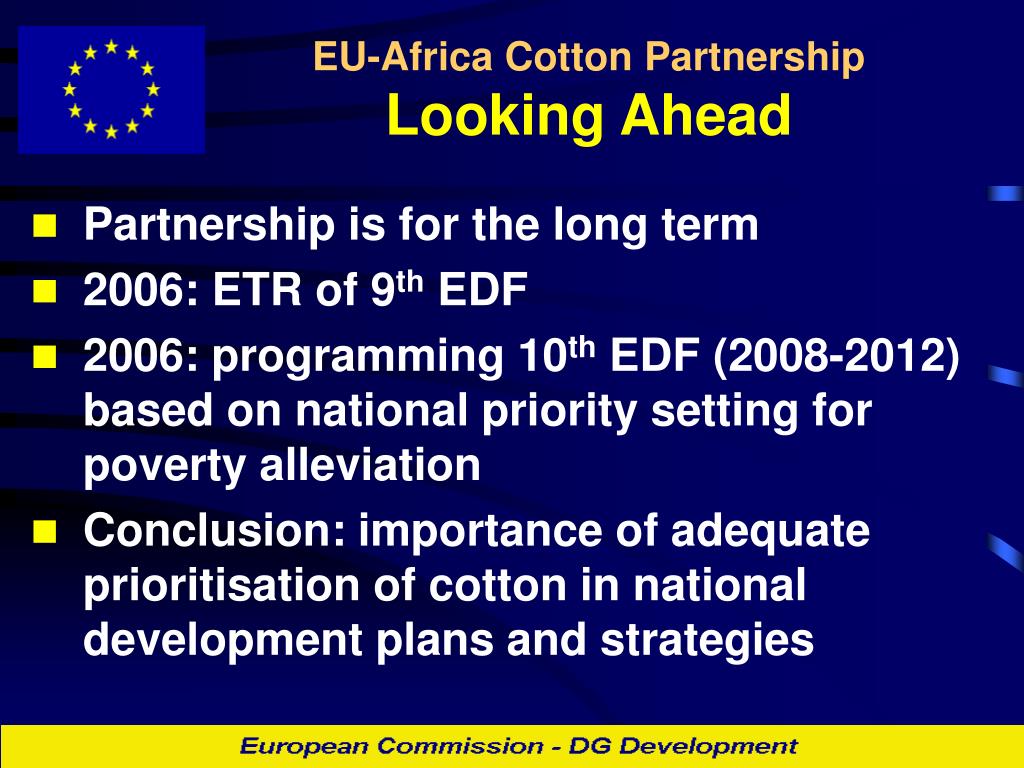 EU-Africa Cotton Partnership
Looking Ahead

- Partnership is for the long term
- 2006: ETR of 9$^{th}$ EDF
- 2006: programming 10$^{th}$ EDF (2008-2012) based on national priority setting for poverty alleviation
- Conclusion: importance of adequate prioritisation of cotton in national development plans and strategies

European Commission - DG Development